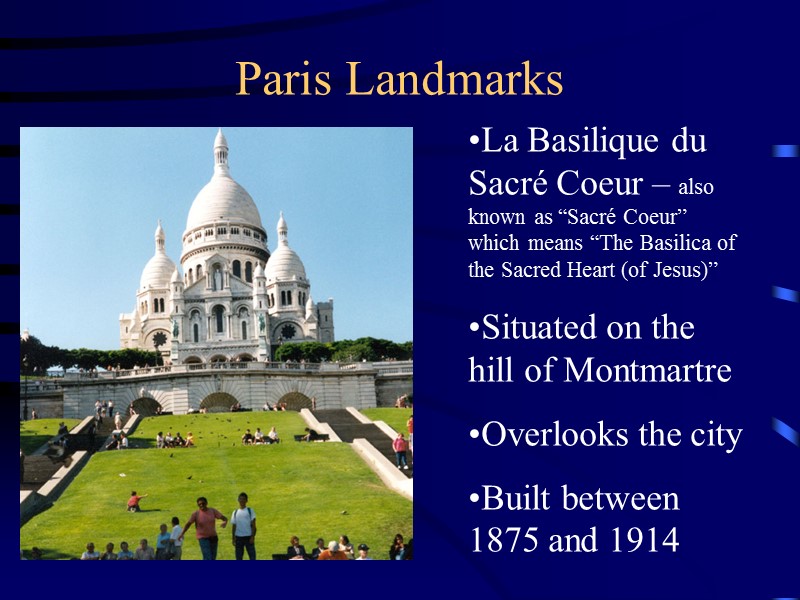 Paris Landmarks

•La Basilique du Sacré Coeur – also known as “Sacré Coeur” which means “The Basilica of the Sacred Heart (of Jesus)”

•Situated on the hill of Montmartre

•Overlooks the city

•Built between 1875 and 1914